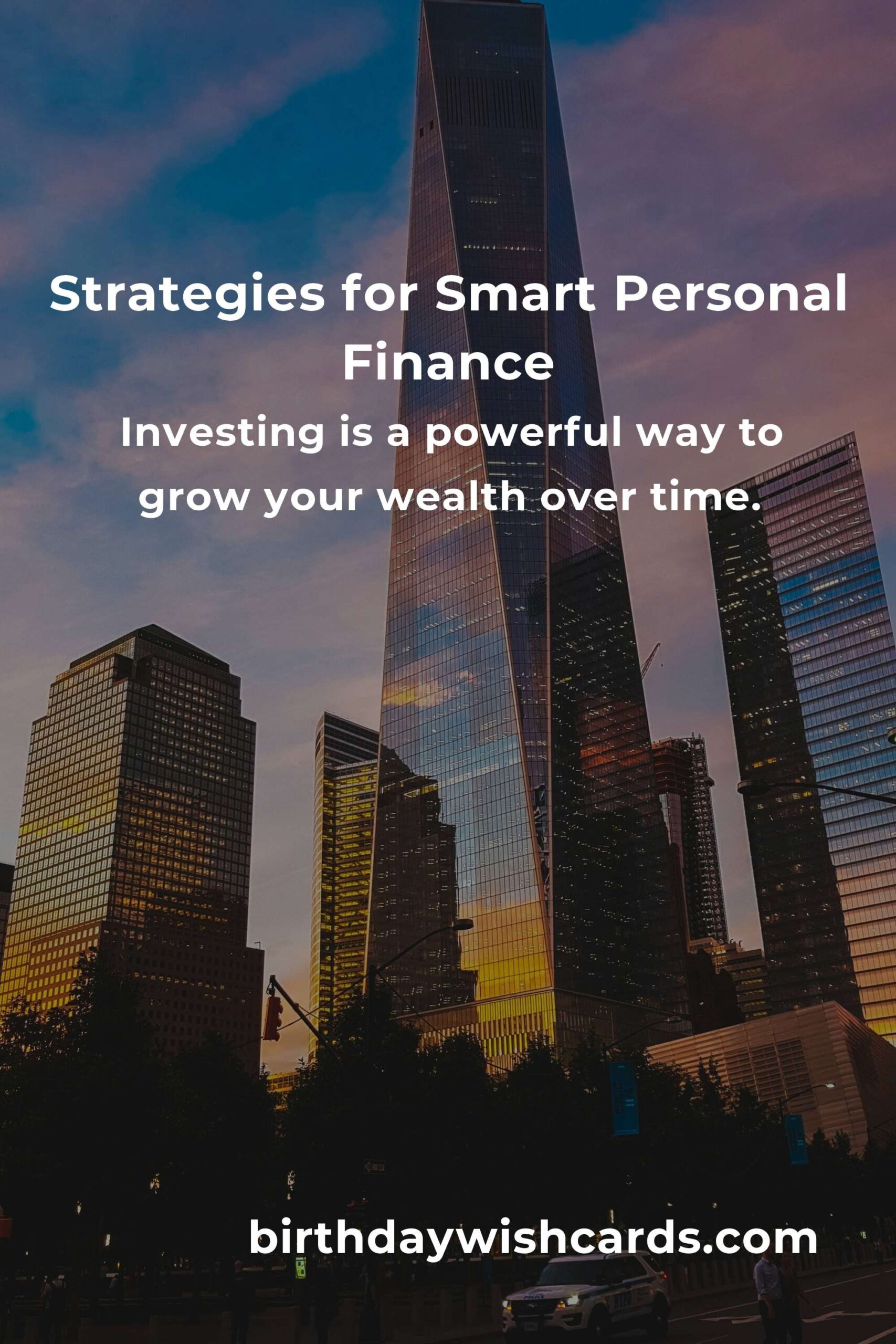 Strategies for Smart Personal Finance

Investing is a powerful way to grow your wealth over time.

birthdaywishcards.com